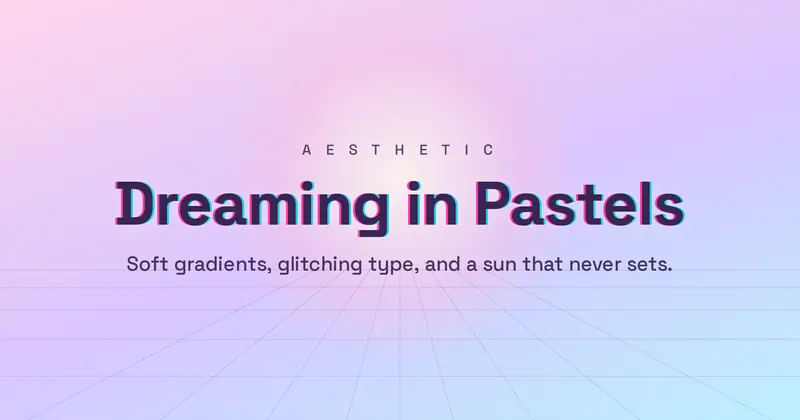 AESTHETIC

Dreaming in Pastels

Soft gradients, glitching type, and a sun that never sets.